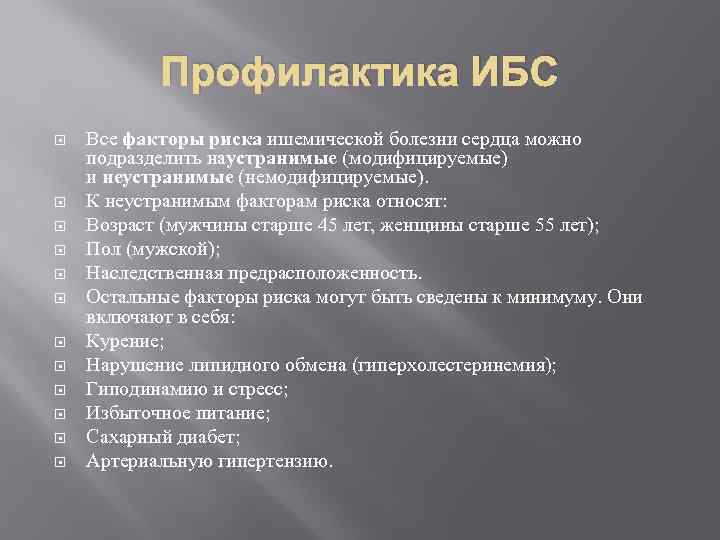 Профилактика ИБС

Все факторы риска ишемической болезни сердца можно подразделить наустранимые (модифицируемые) и неустранимые (немодифицируемые).

К неустранимым факторам риска относят:

Возраст (мужчины старше 45 лет, женщины старше 55 лет);

Пол (мужской);

Наследственная предрасположенность.

Остальные факторы риска могут быть сведены к минимуму. Они включают в себя:

Курение;

Нарушение липидного обмена (гиперхолестеринемия);

Гиподинамию и стресс;

Избыточное питание;

Сахарный диабет;

Артериальную гипертензию.